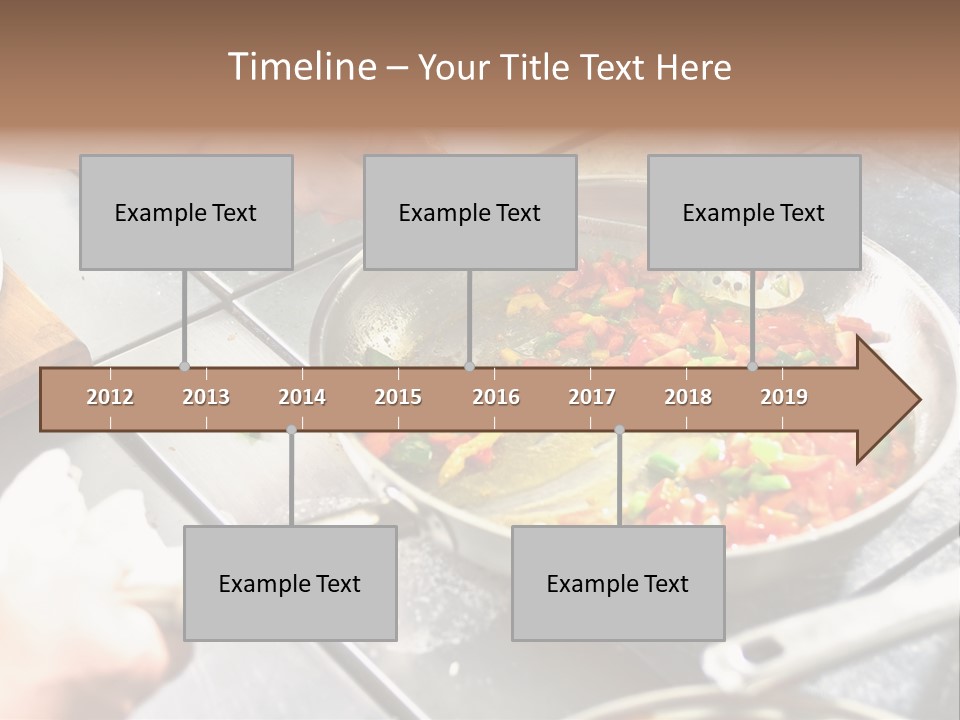 Timeline – Your Title Text Here

Example Text

Example Text

Example Text

2012 2013 2014 2015 2016 2017 2018 2019

Example Text

Example Text